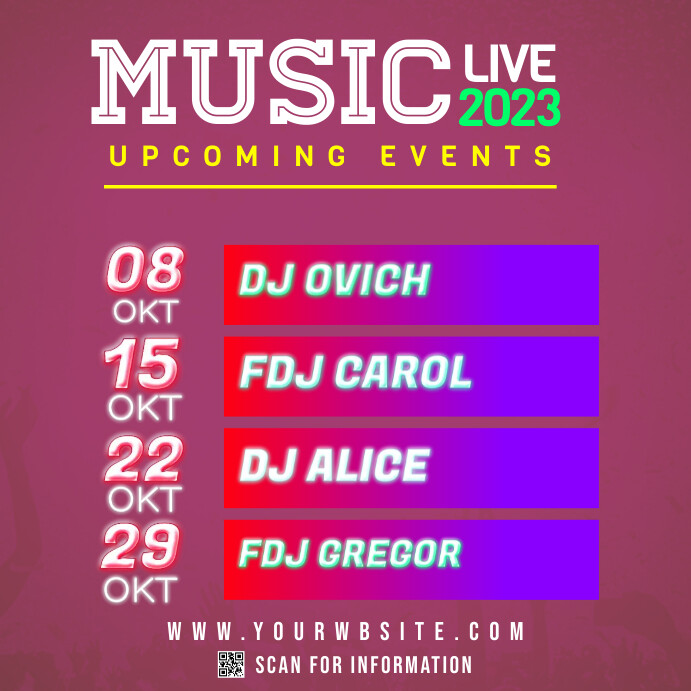 MUSIC LIVE 2023

UPCOMING EVENTS

08 OKT
DJ OVICH

15 OKT
FDJ CAROL

22 OKT
DJ ALICE

29 OKT
FDJ GREGOR

WWW.YOURWBSITE.COM

SCAN FOR INFORMATION